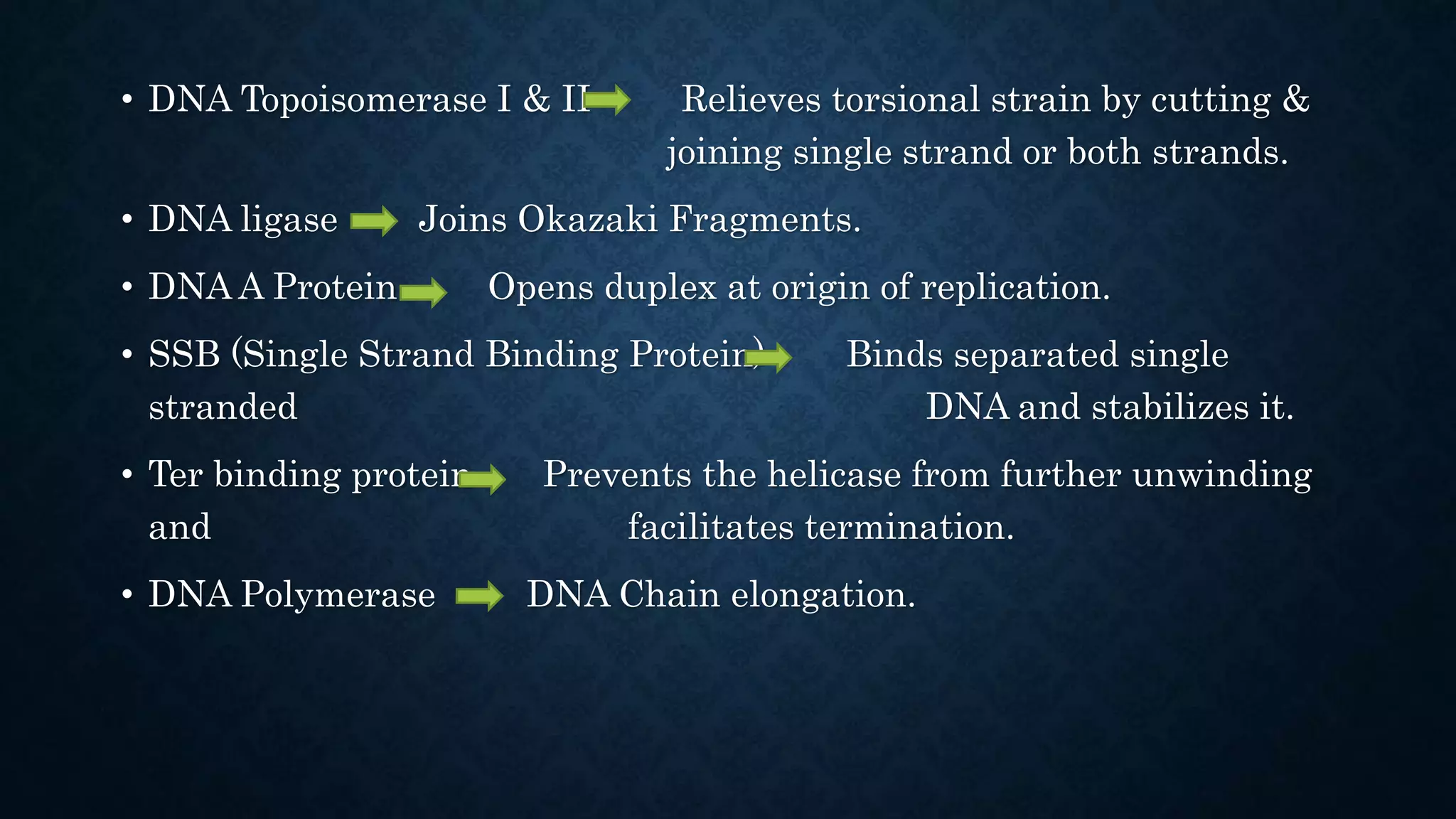 • DNA Topoisomerase I & II Relieves torsional strain by cutting & joining single strand or both strands.

• DNA ligase Joins Okazaki Fragments.

• DNA A Protein Opens duplex at origin of replication.

• SSB (Single Strand Binding Protein) Binds separated single stranded DNA and stabilizes it.

• Ter binding protein Prevents the helicase from further unwinding and facilitates termination.

• DNA Polymerase DNA Chain elongation.